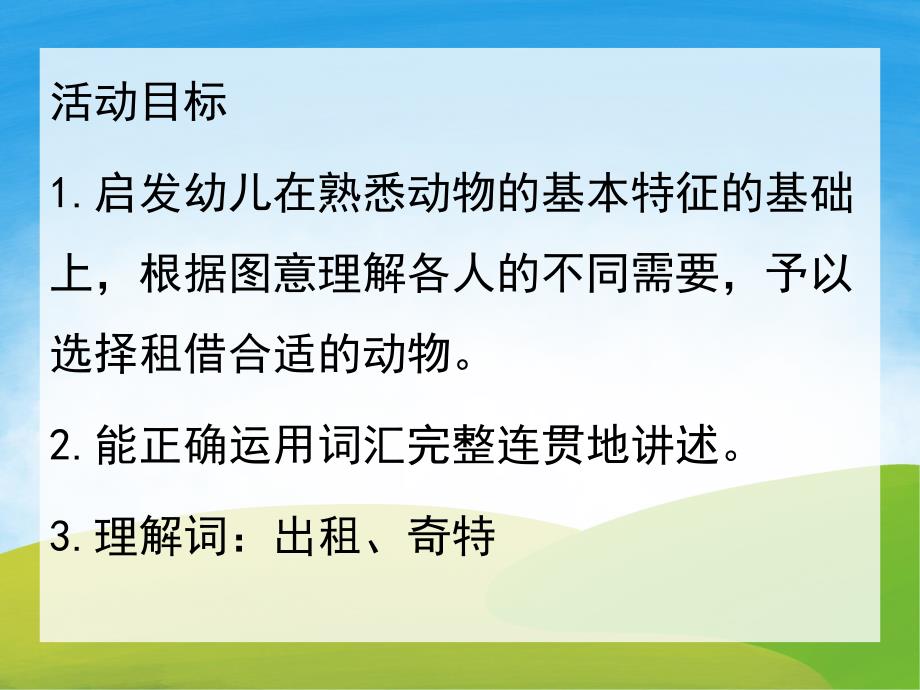 活动目标

1.启发幼儿在熟悉动物的基本特征的基础上，根据图意理解各人的不同需要，予以选择租借合适的动物。

2.能正确运用词汇完整连贯地讲述。

3.理解词：出租、奇特